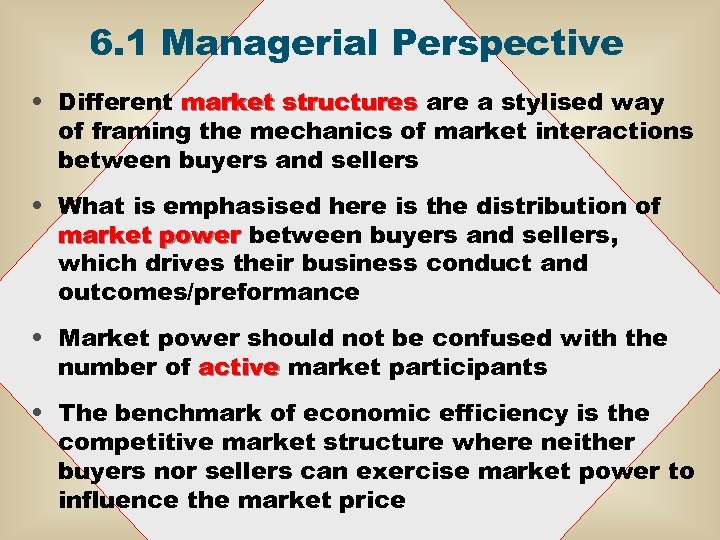 6.1 Managerial Perspective

• Different market structures are a stylised way of framing the mechanics of market interactions between buyers and sellers

• What is emphasised here is the distribution of market power between buyers and sellers, which drives their business conduct and outcomes/preformance

• Market power should not be confused with the number of active market participants

• The benchmark of economic efficiency is the competitive market structure where neither buyers nor sellers can exercise market power to influence the market price